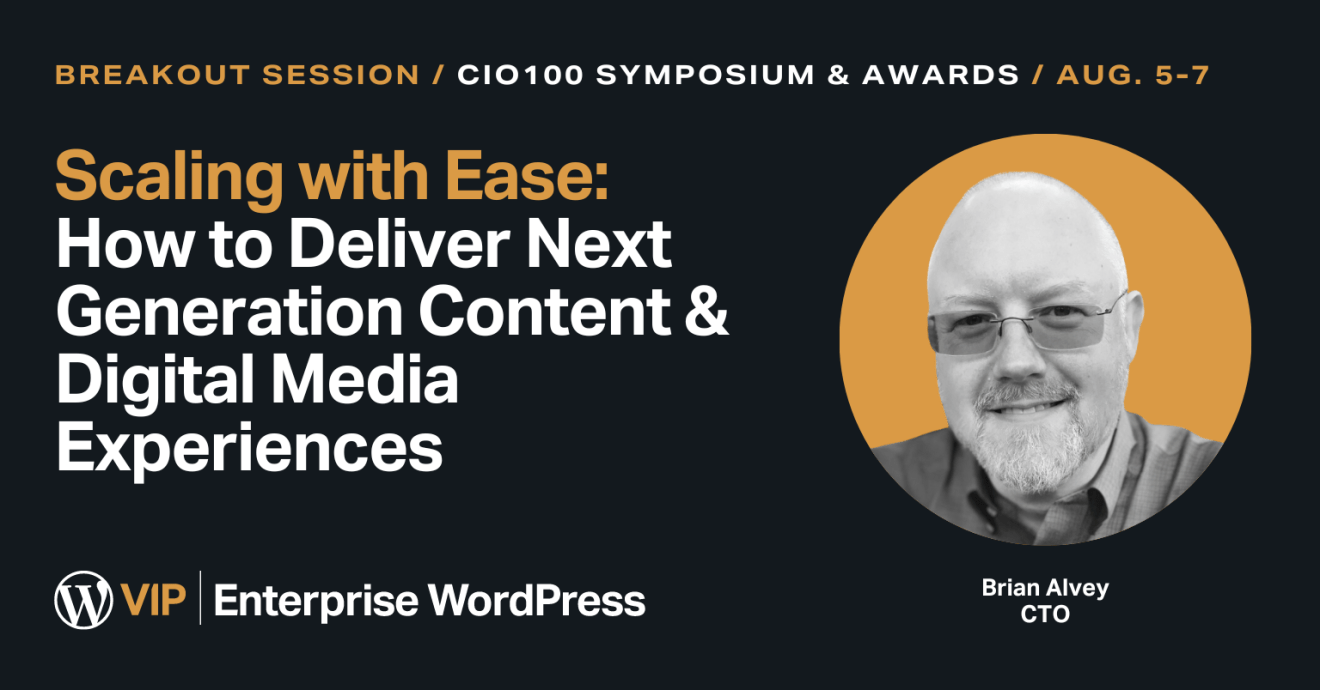 BREAKOUT SESSION / CIO100 SYMPOSIUM & AWARDS / AUG. 5-7

Scaling with Ease: How to Deliver Next Generation Content & Digital Media Experiences

VIP | Enterprise WordPress

Brian Alvey
CTO